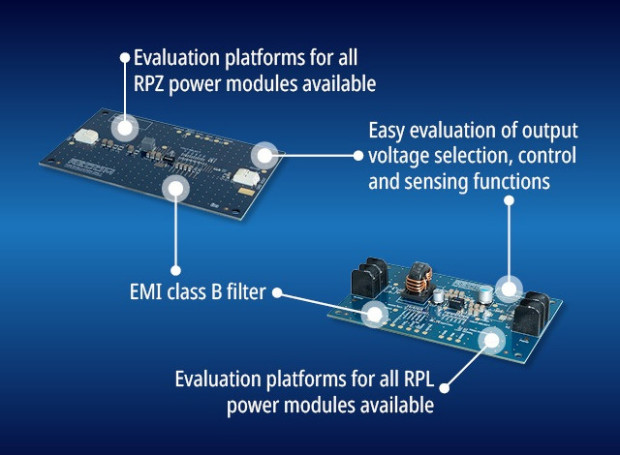 Evaluation platforms for all RPZ power modules available

Easy evaluation of output voltage selection, control and sensing functions

EMI class B filter

Evaluation platforms for all RPL power modules available